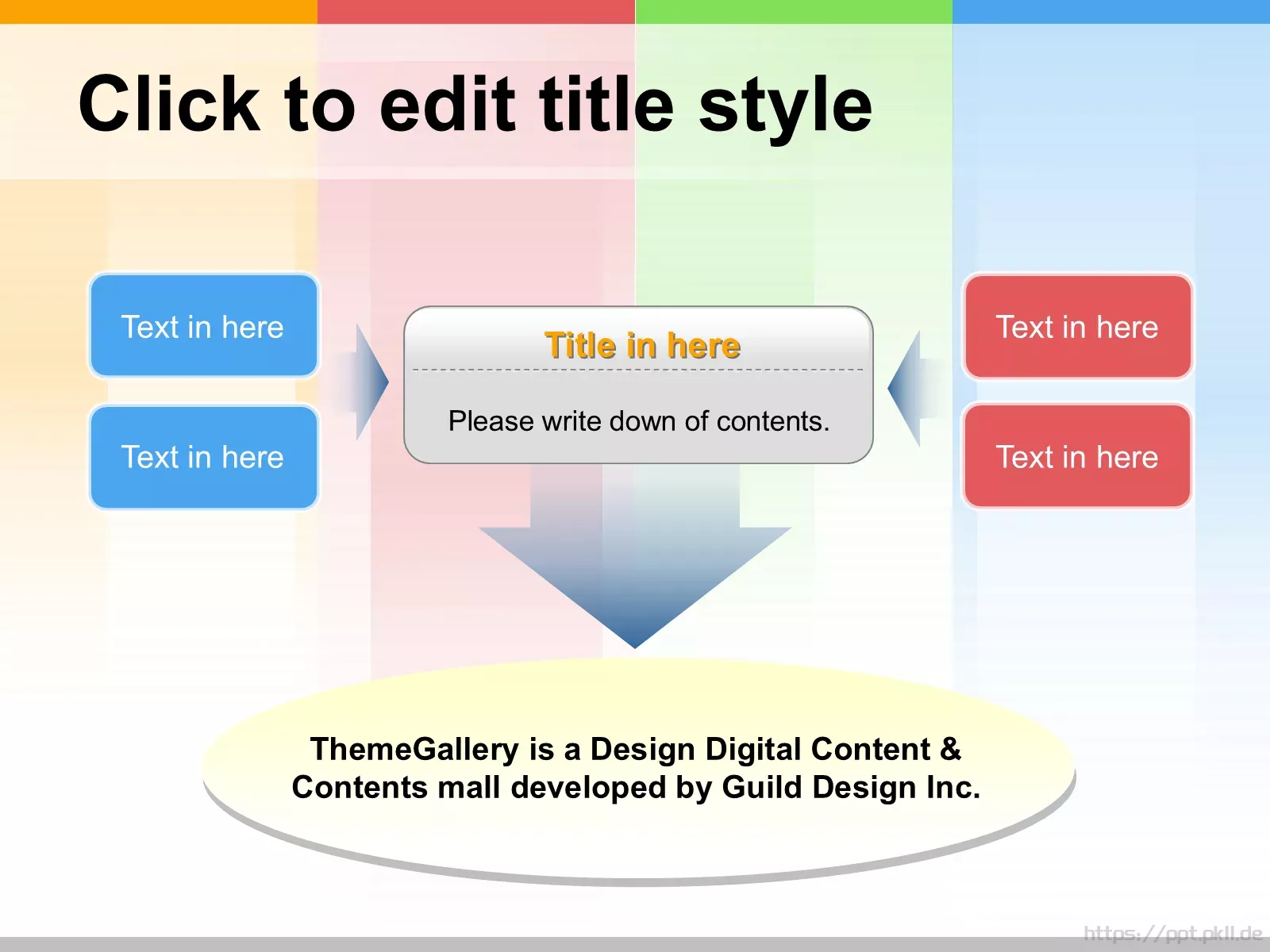 Click to edit title style

Text in here

Text in here

Title in here

Please write down of contents.

Text in here

Text in here

ThemeGallery is a Design Digital Content & Contents mall developed by Guild Design Inc.

https://ppt.pkll.de